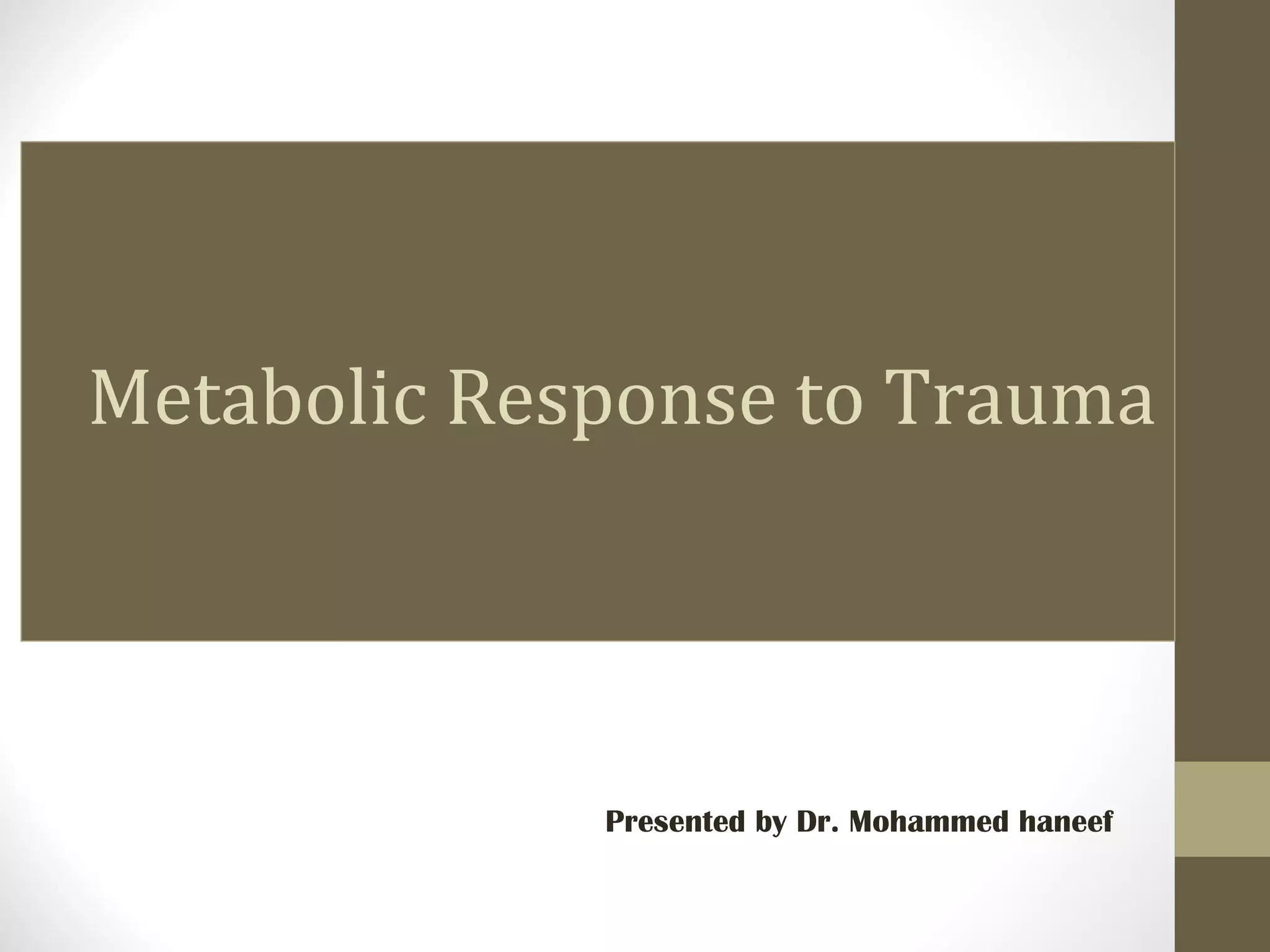 Metabolic Response to Trauma

Presented by Dr. Mohammed haneef